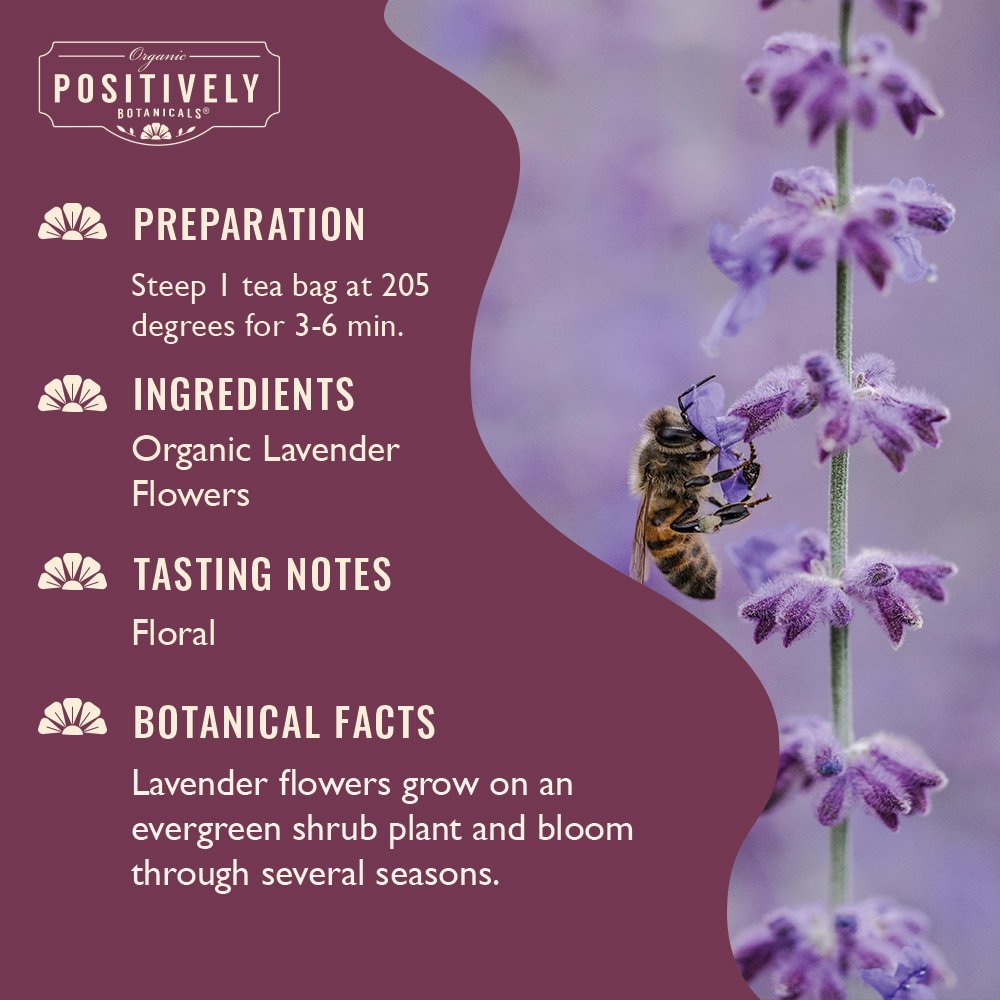 Organic
POSITIVELY
BOTANICALS®

PREPARATION
Steep 1 tea bag at 205 degrees for 3-6 min.

INGREDIENTS
Organic Lavender Flowers

TASTING NOTES
Floral

BOTANICAL FACTS
Lavender flowers grow on an evergreen shrub plant and bloom through several seasons.